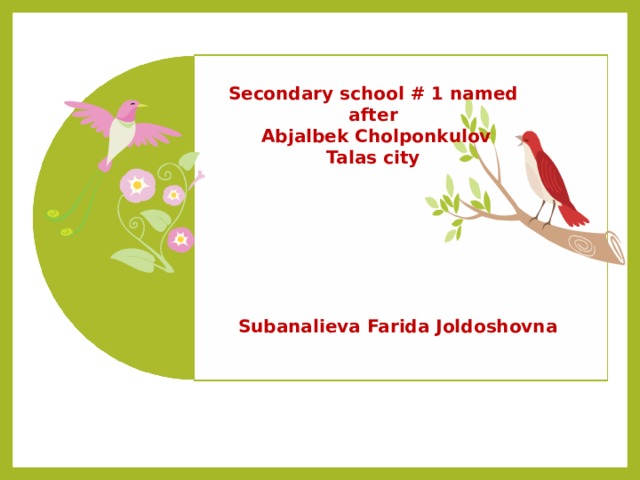 Secondary school # 1 named after
Abjalbek Cholponkulov
Talas city

Subanalieva Farida Joldoshovna